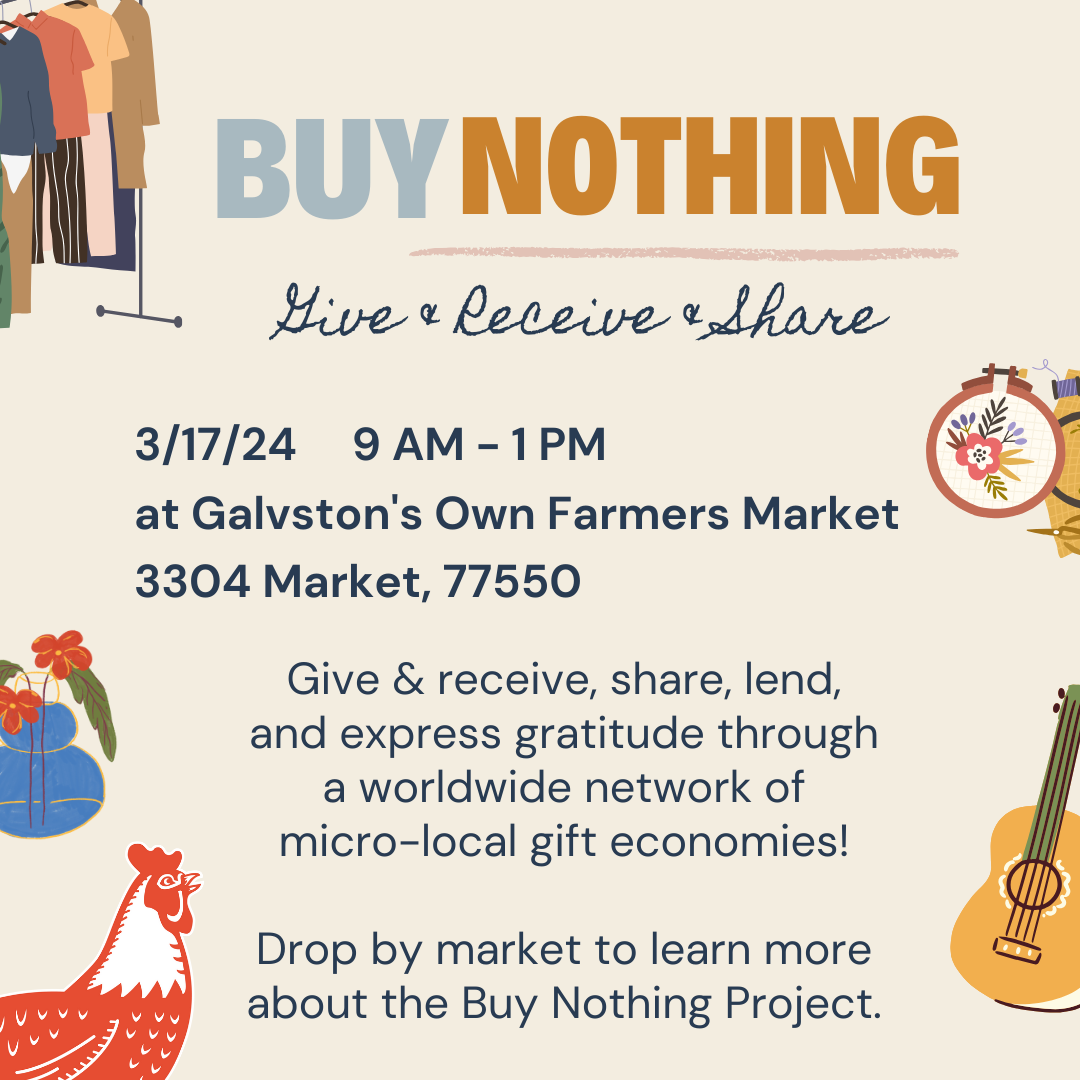 BUY NOTHING

Give & Receive & Share

3/17/24 9 AM - 1 PM
at Galvston's Own Farmers Market
3304 Market, 77550

Give & receive, share, lend, and express gratitude through a worldwide network of micro-local gift economies!

Drop by market to learn more about the Buy Nothing Project.